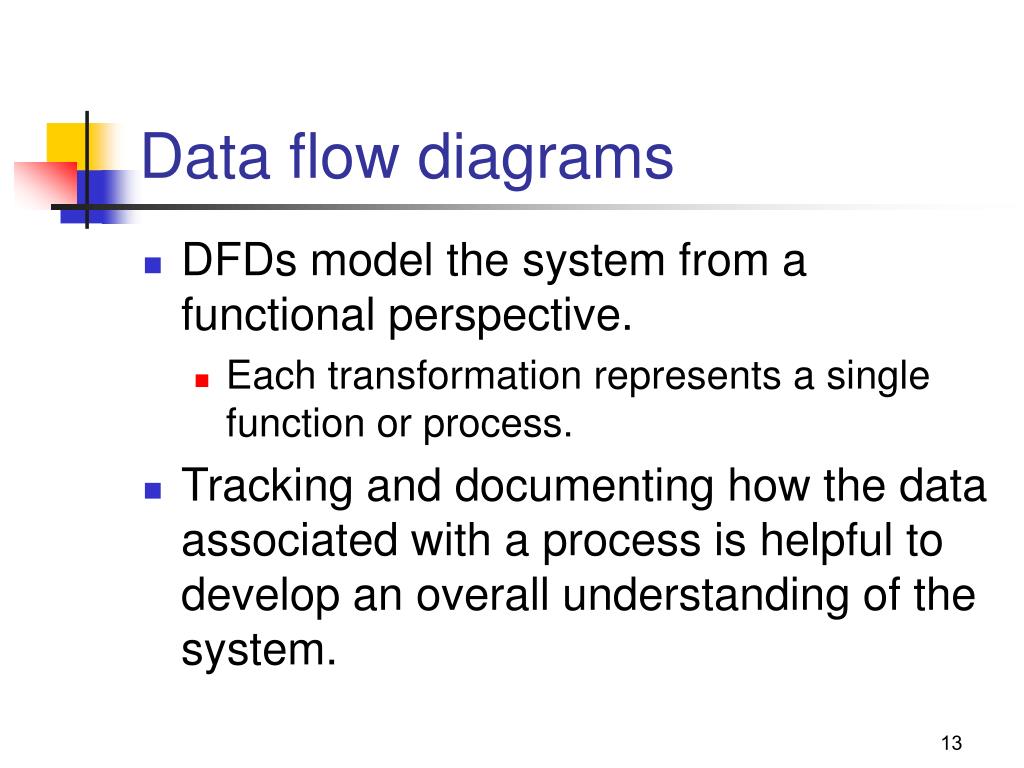 Data flow diagrams

DFDs model the system from a functional perspective.

Each transformation represents a single function or process.

Tracking and documenting how the data associated with a process is helpful to develop an overall understanding of the system.

13